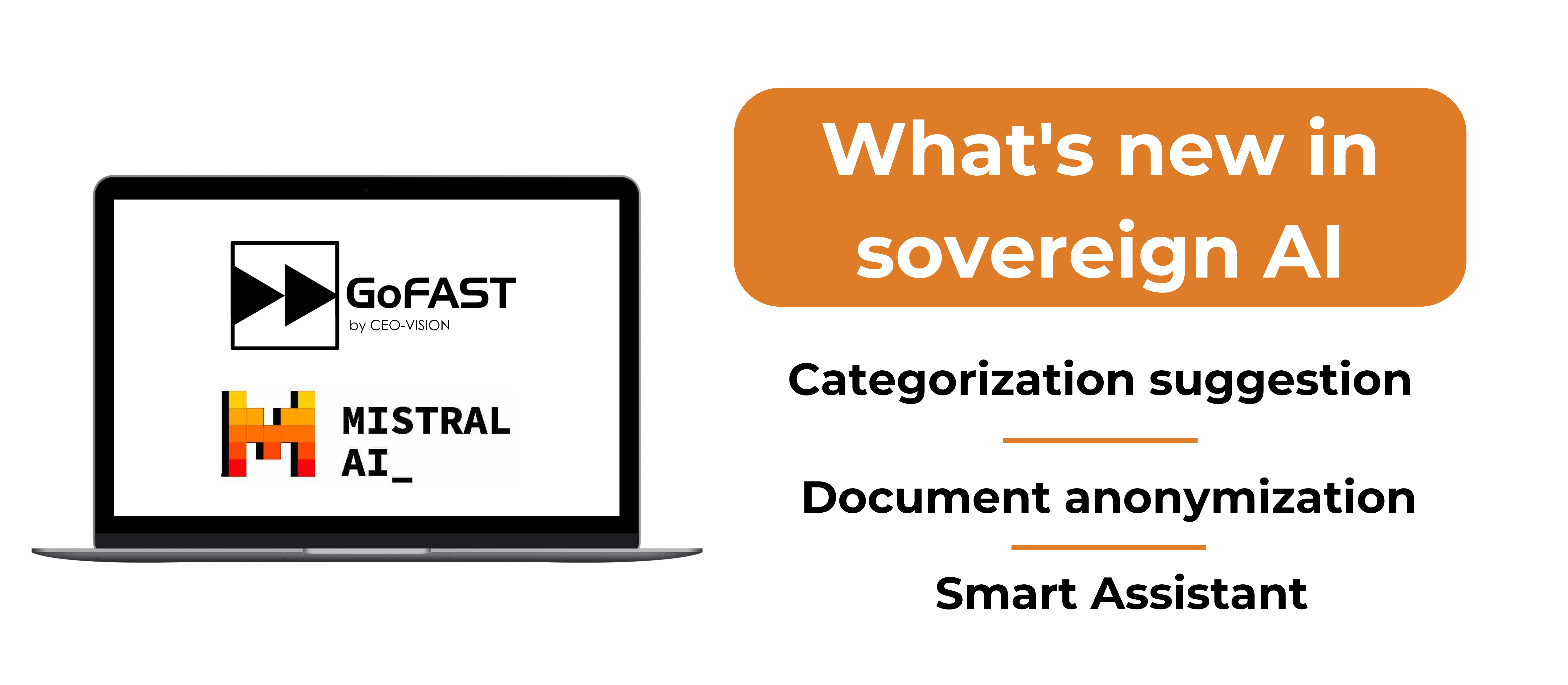 GoFAST
by CEO-VISION

MISTRAL
AI_

What's new in sovereign AI

Categorization suggestion

Document anonymization

Smart Assistant